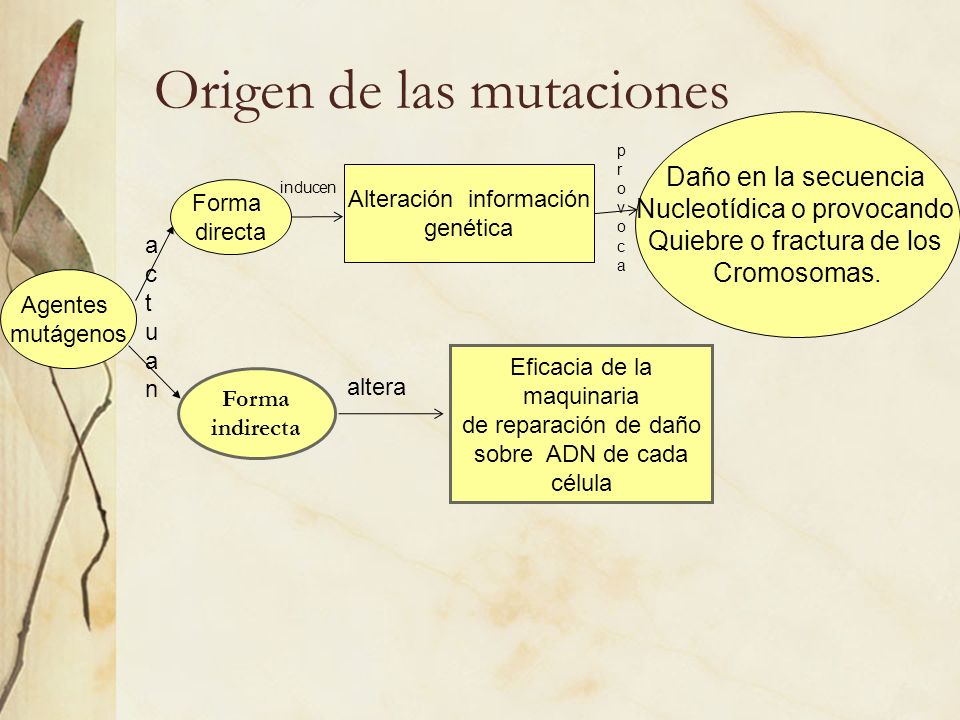 Origen de las mutaciones

Agentes mutágenos

actuan

Forma directa

inducen

Alteración información genética

provoca

Daño en la secuencia Nucleotídica o provocando Quiebre o fractura de los Cromosomas.

Forma indirecta

altera

Eficacia de la maquinaria de reparación de daño sobre ADN de cada célula